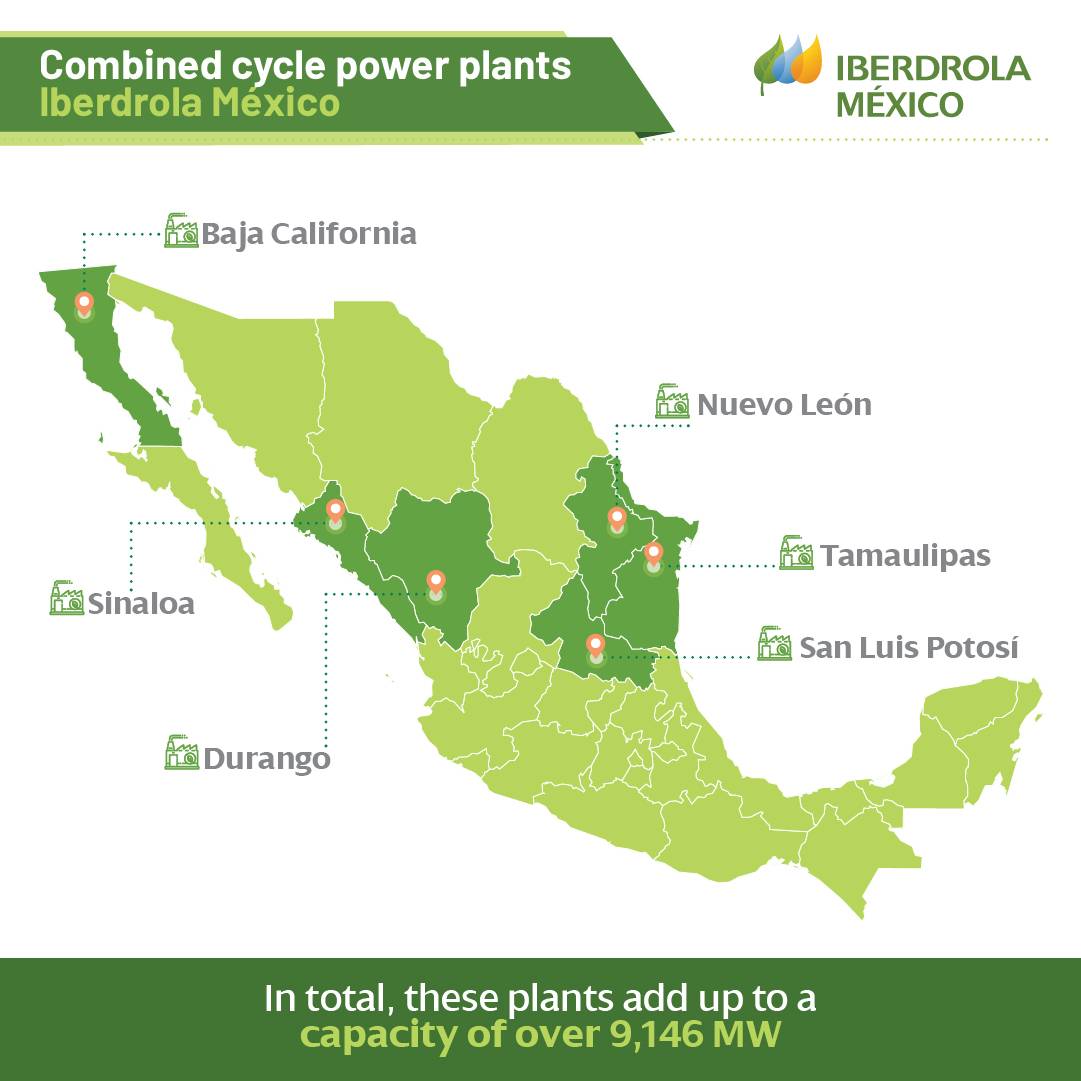 Combined cycle power plants
Iberdrola México

IBERDROLA
MÉXICO

Baja California

Nuevo León

Tamaulipas

Sinaloa

San Luis Potosí

Durango

In total, these plants add up to a capacity of over 9,146 MW